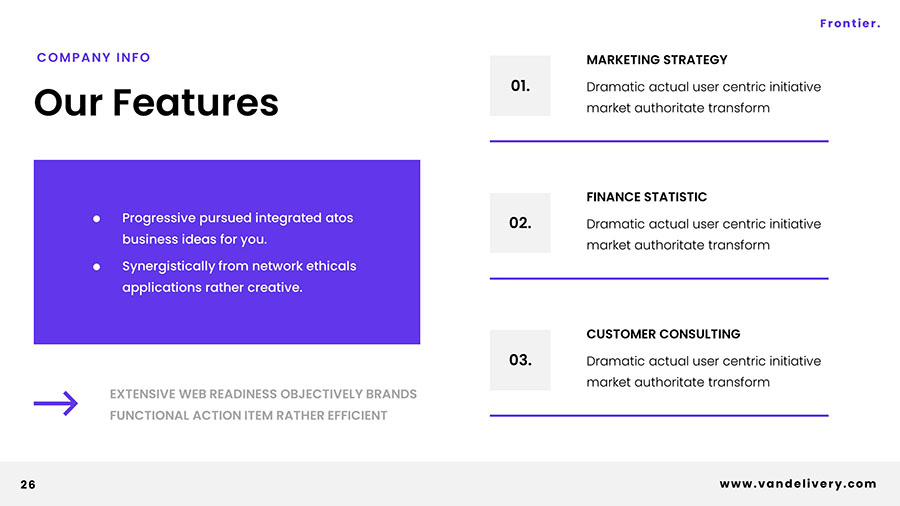 Frontier.

COMPANY INFO

Our Features

- Progressive pursued integrated atos business ideas for you.
- Synergistically from network ethicals applications rather creative.

EXTENSIVE WEB READINESS OBJECTIVELY BRANDS FUNCTIONAL ACTION ITEM RATHER EFFICIENT

01.
MARKETING STRATEGY
Dramatic actual user centric initiative market authoritate transform

02.
FINANCE STATISTIC
Dramatic actual user centric initiative market authoritate transform

03.
CUSTOMER CONSULTING
Dramatic actual user centric initiative market authoritate transform

26

www.vandelivery.com